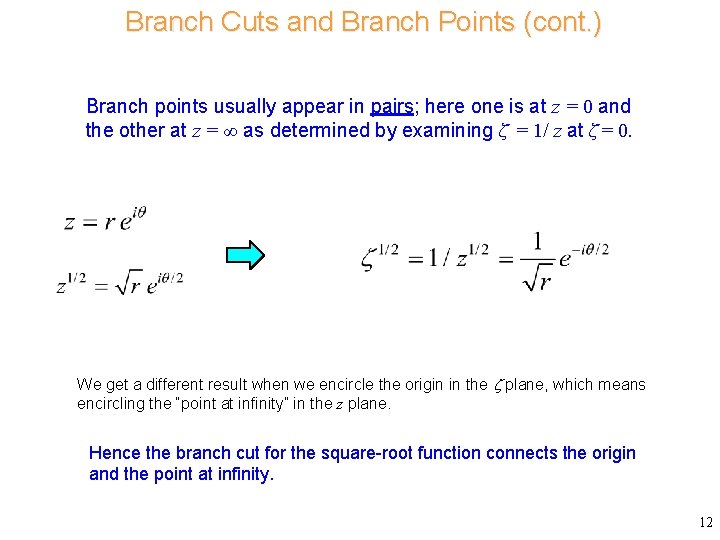 Branch Cuts and Branch Points (cont.)

Branch points usually appear in pairs; here one is at $z = 0$ and the other at $z = \infty$ as determined by examining $\zeta = 1/z$ at $\zeta = 0$.

$z = r e^{i\theta}$

$z^{1/2} = \sqrt{r}\, e^{i\theta/2}$

$\zeta^{1/2} = 1/z^{1/2} = \frac{1}{\sqrt{r}} e^{-i\theta/2}$

We get a different result when we encircle the origin in the $\zeta$ plane, which means encircling the "point at infinity" in the $z$ plane.

Hence the branch cut for the square-root function connects the origin and the point at infinity.

12